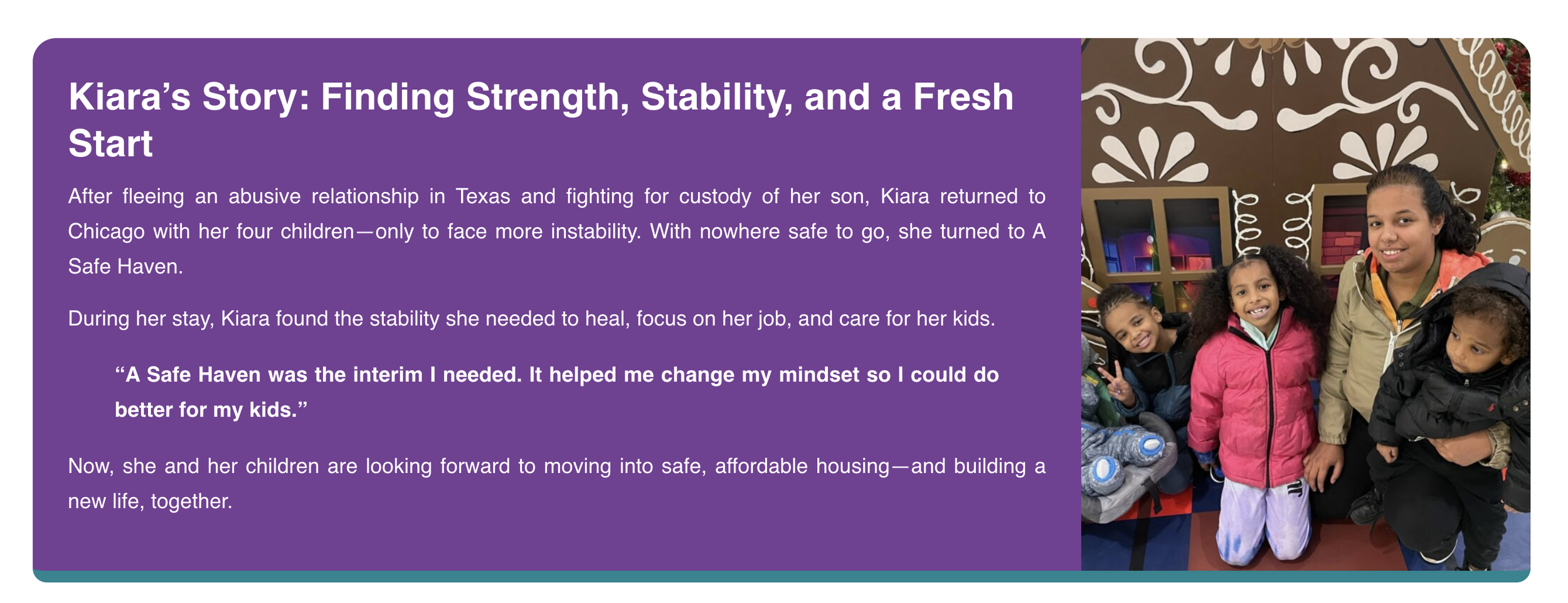 Kiara’s Story: Finding Strength, Stability, and a Fresh Start

After fleeing an abusive relationship in Texas and fighting for custody of her son, Kiara returned to Chicago with her four children—only to face more instability. With nowhere safe to go, she turned to A Safe Haven.

During her stay, Kiara found the stability she needed to heal, focus on her job, and care for her kids.

“A Safe Haven was the interim I needed. It helped me change my mindset so I could do better for my kids.”

Now, she and her children are looking forward to moving into safe, affordable housing—and building a new life, together.